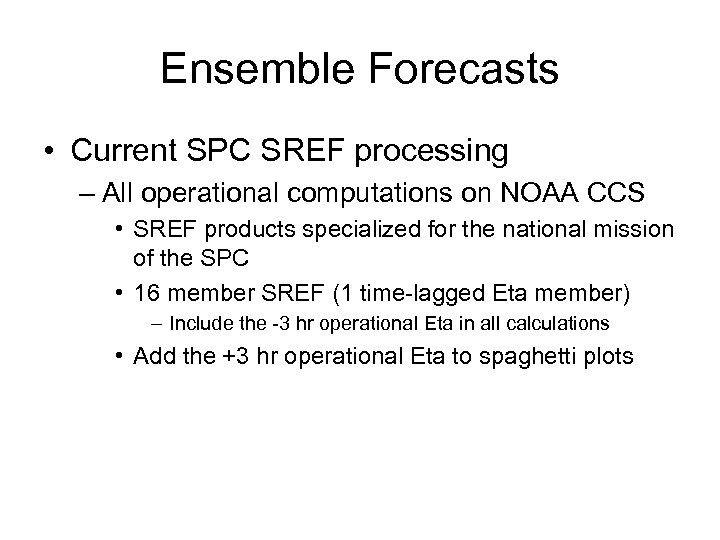 Ensemble Forecasts

• Current SPC SREF processing
– All operational computations on NOAA CCS
• SREF products specialized for the national mission of the SPC
• 16 member SREF (1 time-lagged Eta member)
– Include the -3 hr operational Eta in all calculations
• Add the +3 hr operational Eta to spaghetti plots